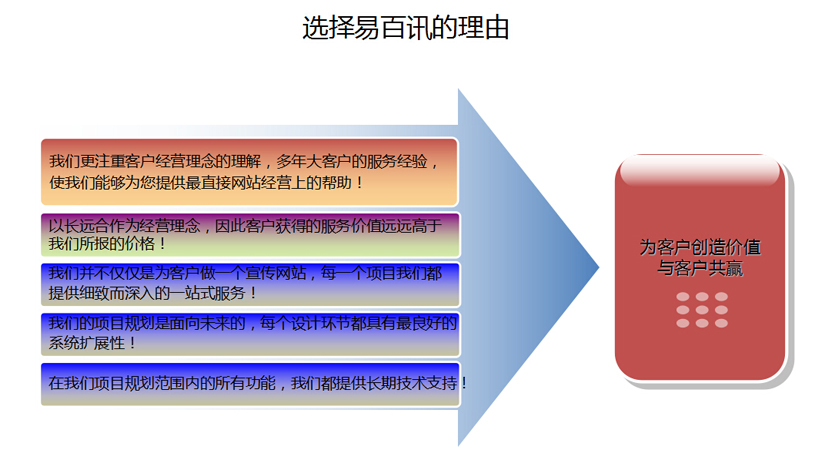 选择易百讯的理由

我们更注重客户经营理念的理解，多年大客户的服务经验，使我们能够为您提供最直接网站经营上的帮助！

以长远合作为经营理念，因此客户获得的服务价值远远高于我们所报的价格！

我们并不仅仅是为客户做一个宣传网站，每一个项目我们都提供细致而深入的一站式服务！

我们的项目规划是面向未来的，每个设计环节都具有最良好的系统扩展性！

在我们项目规划范围内的所有功能，我们都提供长期技术支持！

为客户创造价值
与客户共赢